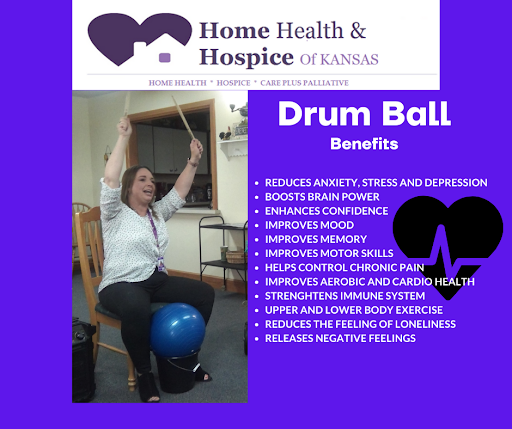 Home Health & Hospice Of KANSAS

HOME HEALTH * HOSPICE * CARE PLUS PALLIATIVE

Drum Ball

Benefits

- REDUCES ANXIETY, STRESS AND DEPRESSION
- BOOSTS BRAIN POWER
- ENHANCES CONFIDENCE
- IMPROVES MOOD
- IMPROVES MEMORY
- IMPROVES MOTOR SKILLS
- HELPS CONTROL CHRONIC PAIN
- IMPROVES AEROBIC AND CARDIO HEALTH
- STRENGHTENS IMMUNE SYSTEM
- UPPER AND LOWER BODY EXERCISE
- REDUCES THE FEELING OF LONELINESS
- RELEASES NEGATIVE FEELINGS